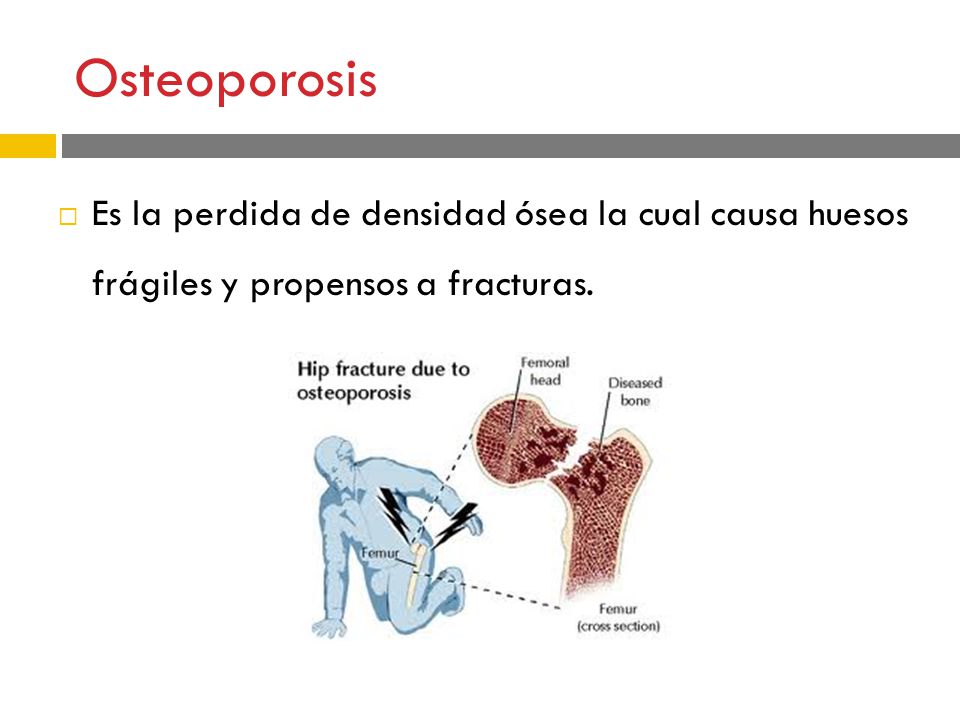 Osteoporosis

Es la perdida de densidad ósea la cual causa huesos frágiles y propensos a fracturas.

Hip fracture due to osteoporosis

Femoral head

Diseased bone

Femur

Femur (cross section)